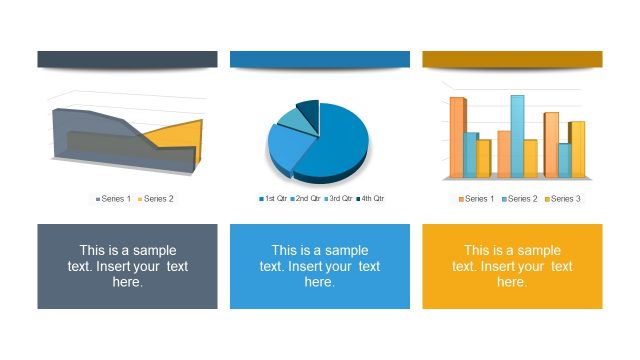 Series 1 Series 2

1st Qtr 2nd Qtr 3rd Qtr 4th Qtr

Series 1 Series 2 Series 3

This is a sample text. Insert your text here.

This is a sample text. Insert your text here.

This is a sample text. Insert your text here.